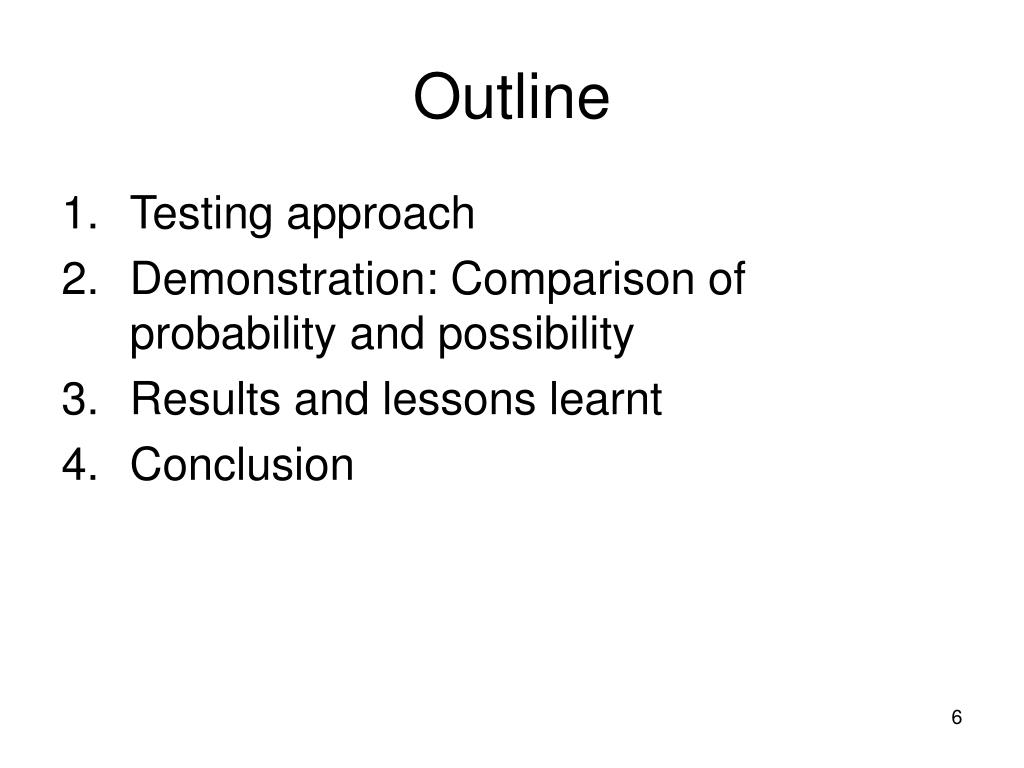 Outline

1. Testing approach
2. Demonstration: Comparison of probability and possibility
3. Results and lessons learnt
4. Conclusion

6